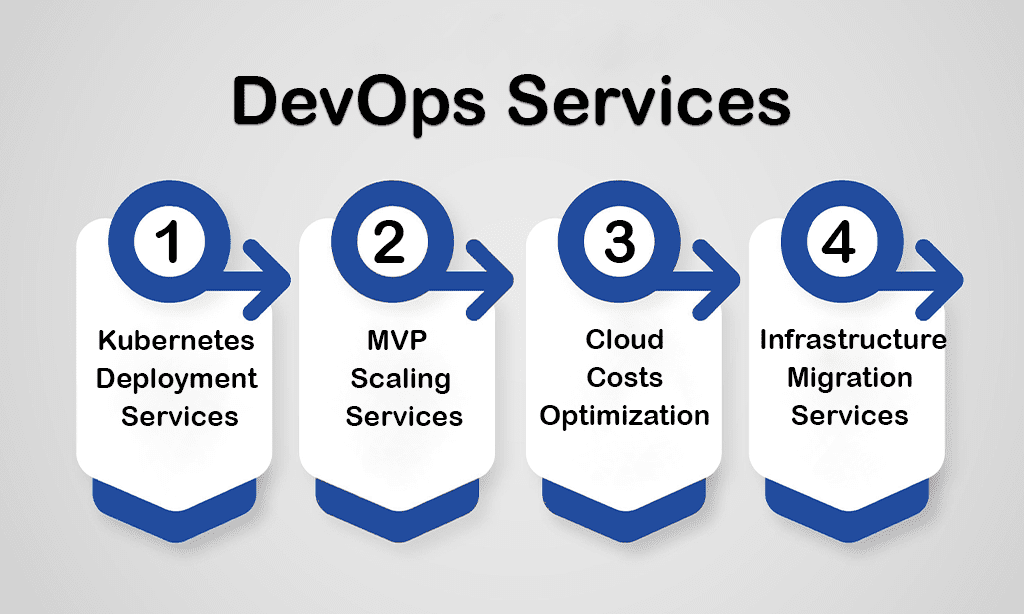 DevOps Services

1
Kubernetes Deployment Services

2
MVP Scaling Services

3
Cloud Costs Optimization

4
Infrastructure Migration Services